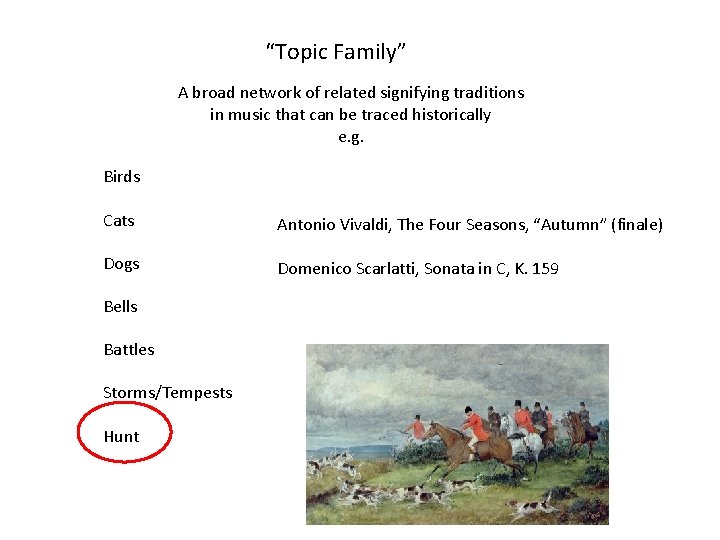 “Topic Family”

A broad network of related signifying traditions in music that can be traced historically
e.g.

Birds

Cats

Dogs

Bells

Battles

Storms/Tempests

Hunt

Antonio Vivaldi, The Four Seasons, “Autumn” (finale)

Domenico Scarlatti, Sonata in C, K. 159